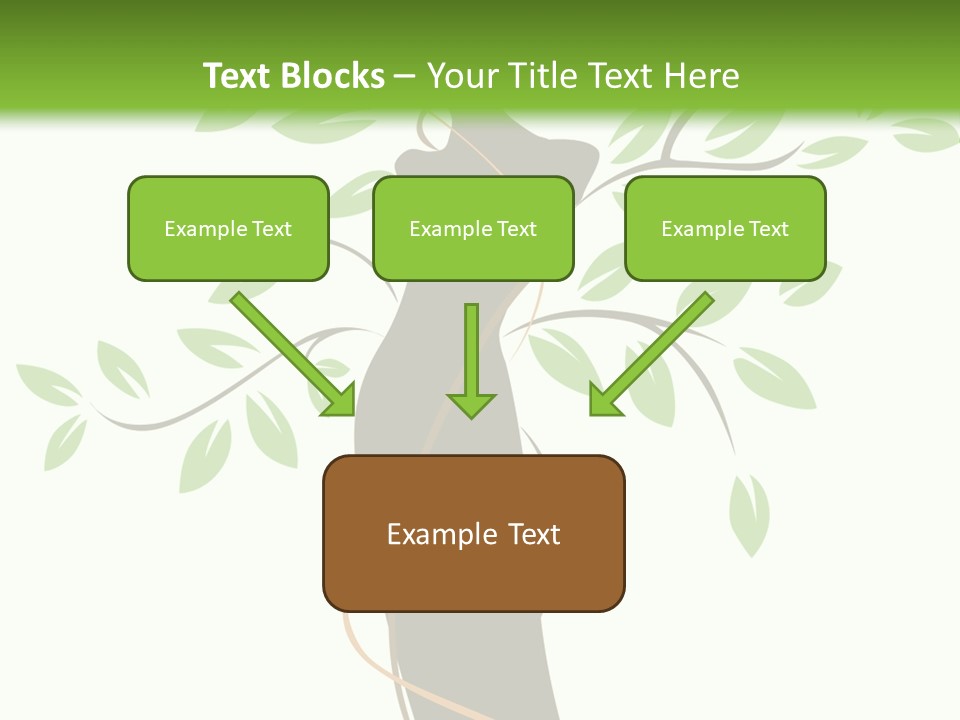 Text Blocks – Your Title Text Here

Example Text

Example Text

Example Text

Example Text